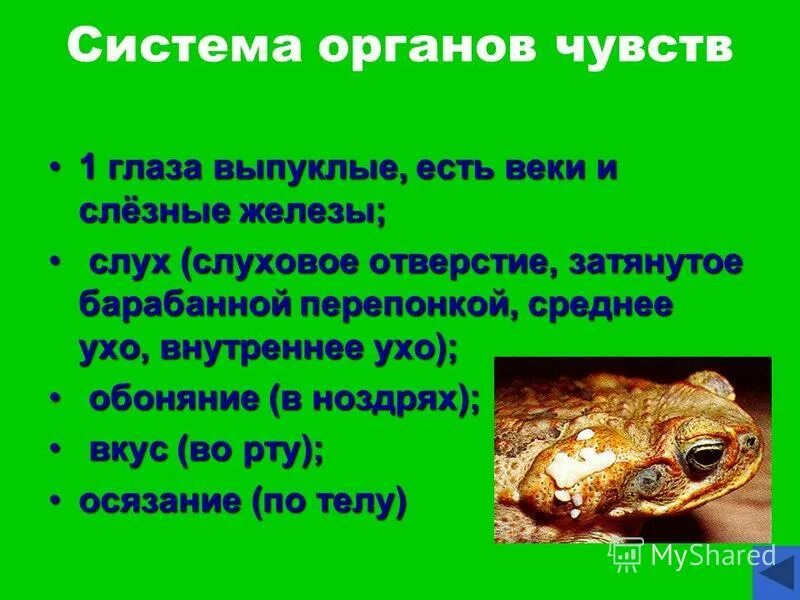 Система органов чувств

• 1 глаза выпуклые, есть веки и слёзные железы;

• слух (слуховое отверстие, затянутое барабанной перепонкой, среднее ухо, внутреннее ухо);

• обоняние (в ноздрях);

• вкус (во рту);

• осязание (по телу)

MyShared